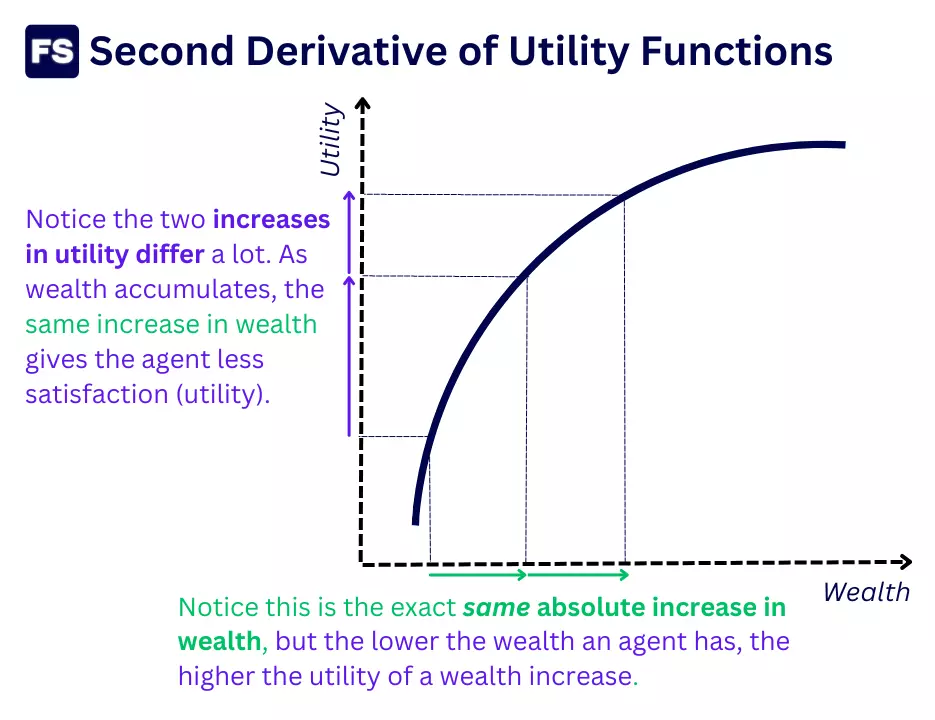 FS Second Derivative of Utility Functions

Utility

Notice the two increases in utility differ a lot. As wealth accumulates, the same increase in wealth gives the agent less satisfaction (utility).

Wealth

Notice this is the exact same absolute increase in wealth, but the lower the wealth an agent has, the higher the utility of a wealth increase.